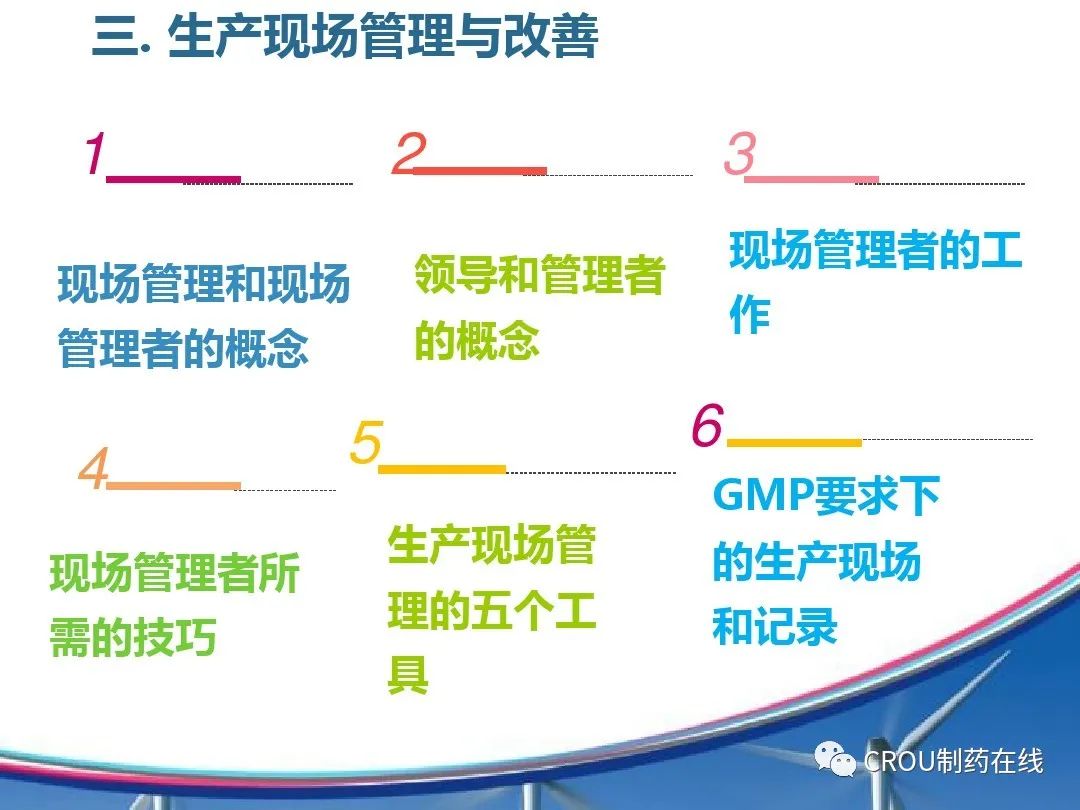 三. 生产现场管理与改善

1

现场管理和现场管理者的概念

2

领导和管理者的概念

3

现场管理者的工作

4

现场管理者所需的技巧

5

生产现场管理的五个工具

6

GMP要求下的生产现场和记录

CROU制药在线